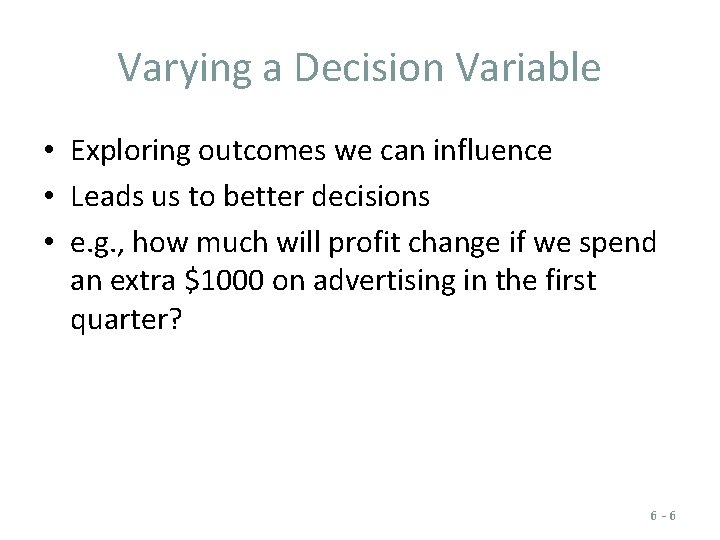 Varying a Decision Variable

• Exploring outcomes we can influence
• Leads us to better decisions
• e.g., how much will profit change if we spend an extra \$1000 on advertising in the first quarter?

6 - 6